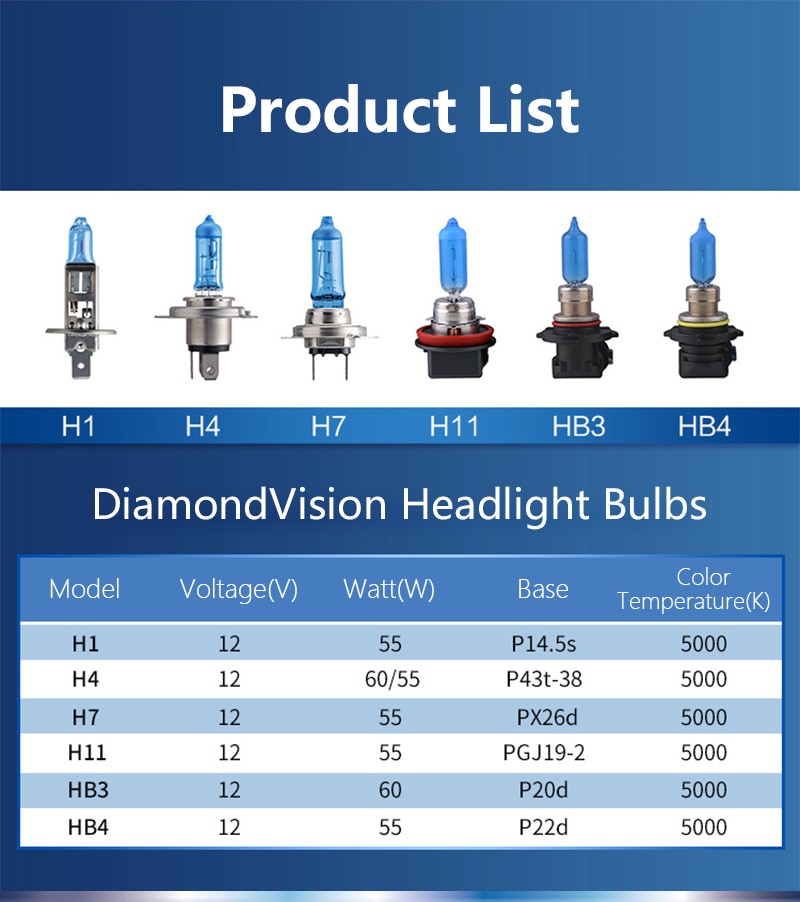 Product List

H1 H4 H7 H11 HB3 HB4

DiamondVision Headlight Bulbs

| Model | Voltage(V) | Watt(W) | Base | Color Temperature(K) |
|---|---|---|---|---|
| H1 | 12 | 55 | P14.5s | 5000 |
| H4 | 12 | 60/55 | P43t-38 | 5000 |
| H7 | 12 | 55 | PX26d | 5000 |
| H11 | 12 | 55 | PGJ19-2 | 5000 |
| HB3 | 12 | 60 | P20d | 5000 |
| HB4 | 12 | 55 | P22d | 5000 |